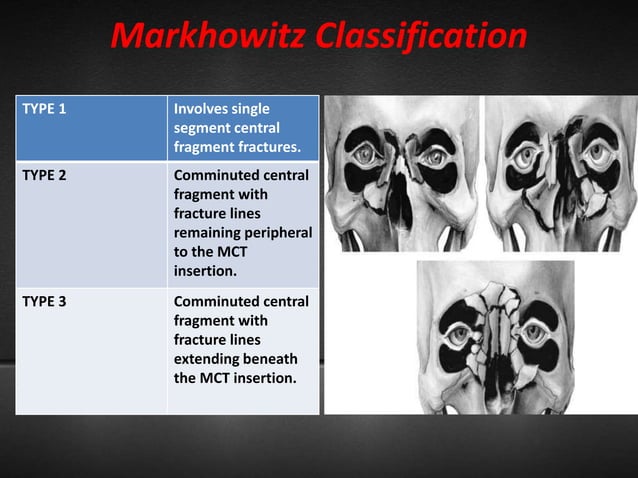 Markhowitz Classification

| TYPE 1 | Involves single segment central fragment fractures. |
|---|---|
| TYPE 2 | Comminuted central fragment with fracture lines remaining peripheral to the MCT insertion. |
| TYPE 3 | Comminuted central fragment with fracture lines extending beneath the MCT insertion. |